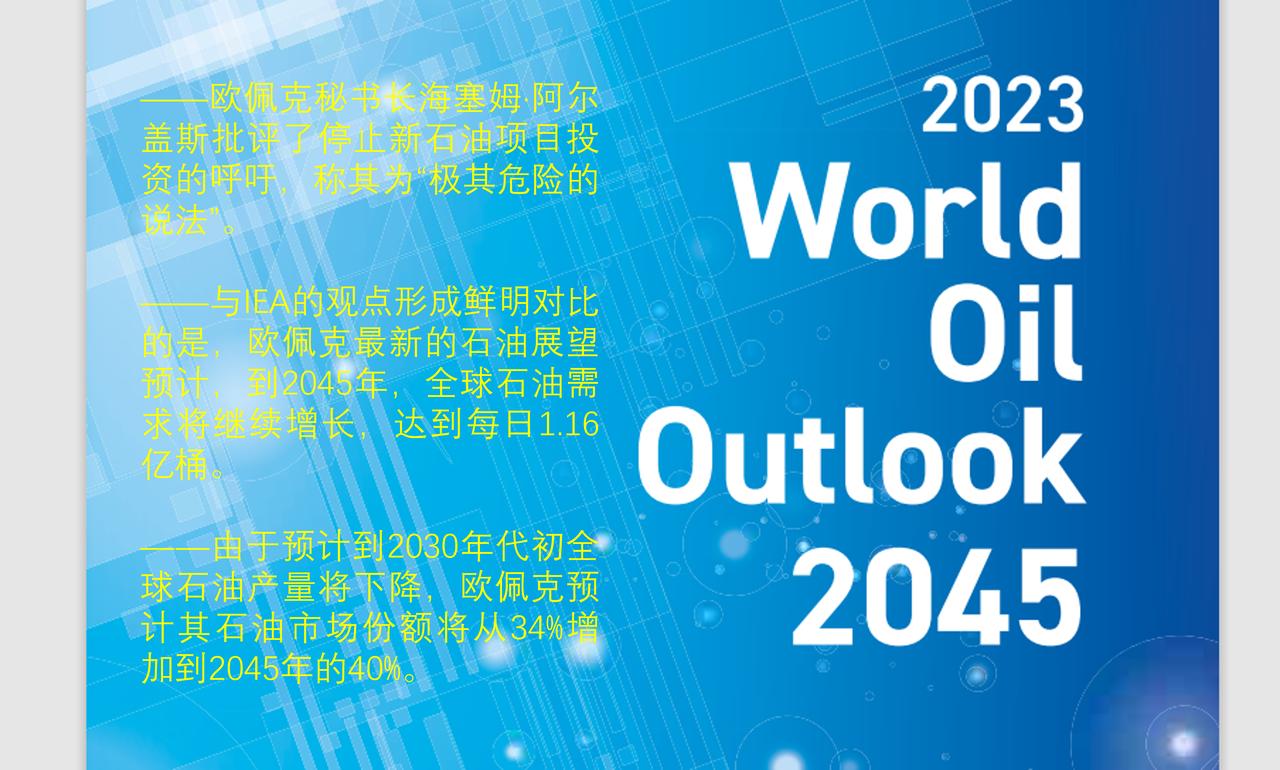 ——欧佩克秘书长海塞姆·阿尔盖斯批评了停止新石油项目投资的呼吁，称其为“极其危险的说法”。

——与IEA的观点形成鲜明对比的是，欧佩克最新的石油展望预计，到2045年，全球石油需求将继续增长，达到每日1.16亿桶。

——由于预计到2030年代初全球石油产量将下降，欧佩克预计其石油市场份额将从34%增加到2045年的40%。

2023
World
Oil
Outlook
2045